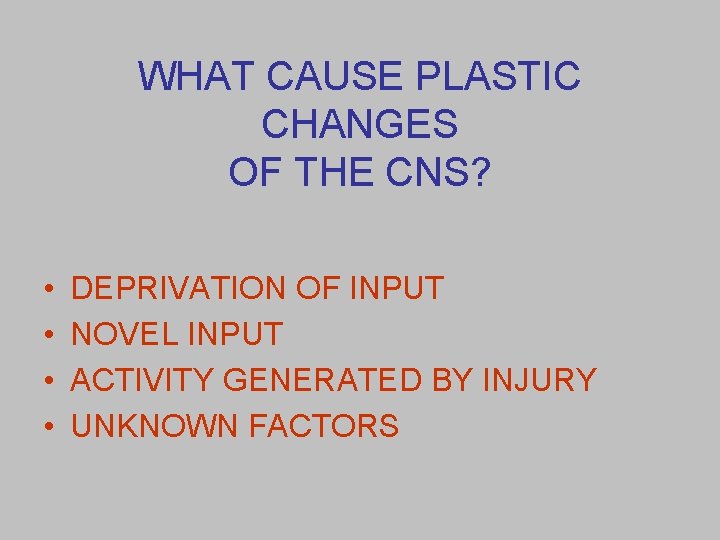 WHAT CAUSE PLASTIC CHANGES OF THE CNS?

• DEPRIVATION OF INPUT
• NOVEL INPUT
• ACTIVITY GENERATED BY INJURY
• UNKNOWN FACTORS